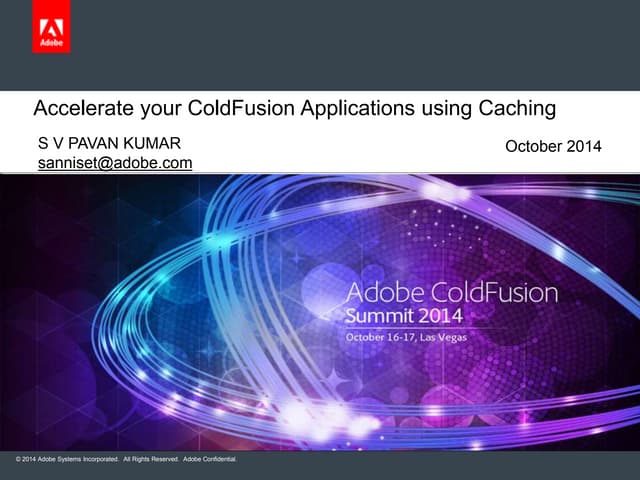 Adobe

Accelerate your ColdFusion Applications using Caching

S V PAVAN KUMAR
sanniset@adobe.com

October 2014

Adobe ColdFusion
Summit 2014
October 16-17, Las Vegas

© 2014 Adobe Systems Incorporated. All Rights Reserved. Adobe Confidential.